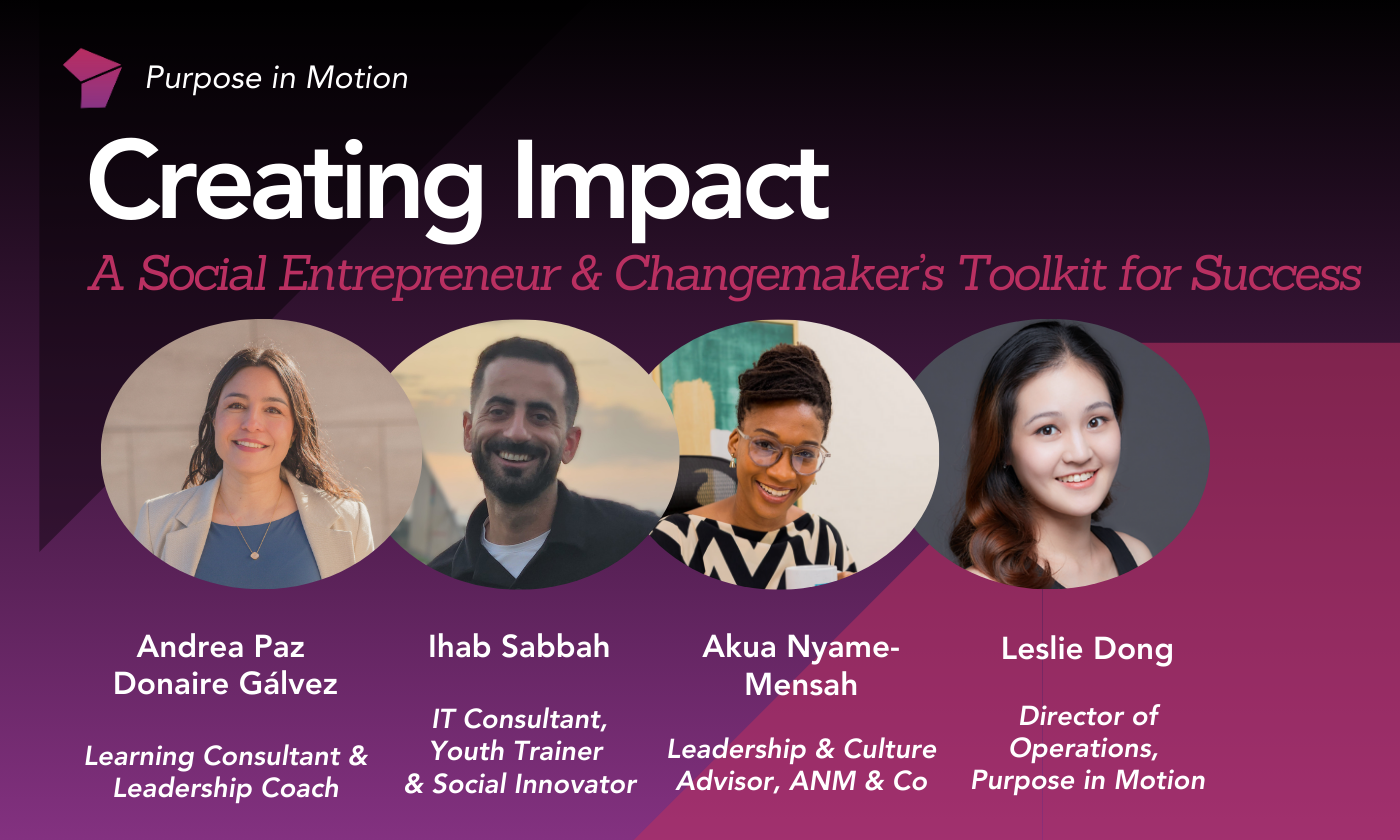 Purpose in Motion

Creating Impact

A Social Entrepreneur & Changemaker's Toolkit for Success

Andrea Paz Donaire Gálvez

Learning Consultant & Leadership Coach

Ihab Sabbah

IT Consultant, Youth Trainer & Social Innovator

Akua Nyame-Mensah

Leadership & Culture Advisor, ANM & Co

Leslie Dong

Director of Operations, Purpose in Motion